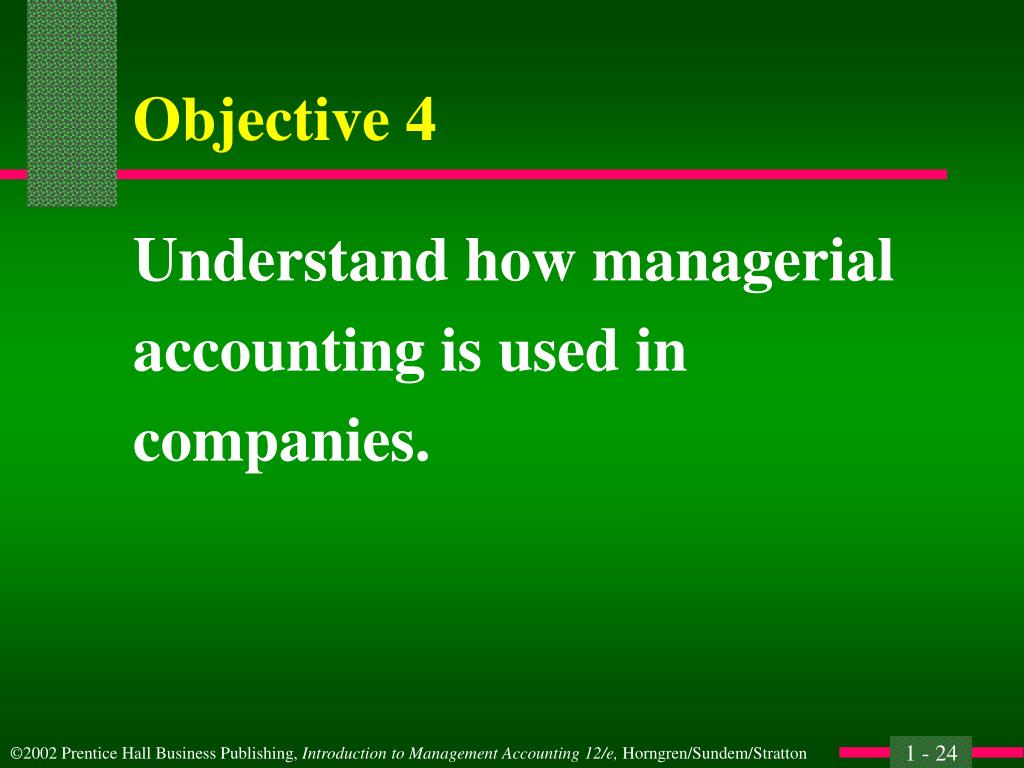 Objective 4

Understand how managerial accounting is used in companies.

©2002 Prentice Hall Business Publishing, Introduction to Management Accounting 12/e, Horngren/Sundem/Stratton

1 - 24